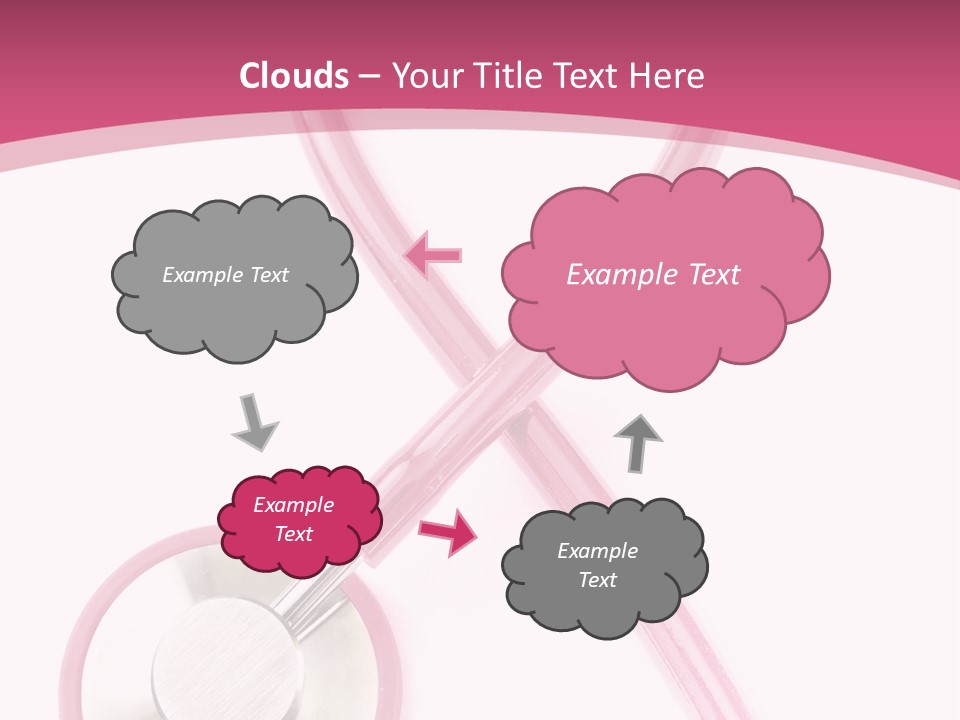 Clouds – Your Title Text Here

Example Text

Example Text

Example Text

Example Text